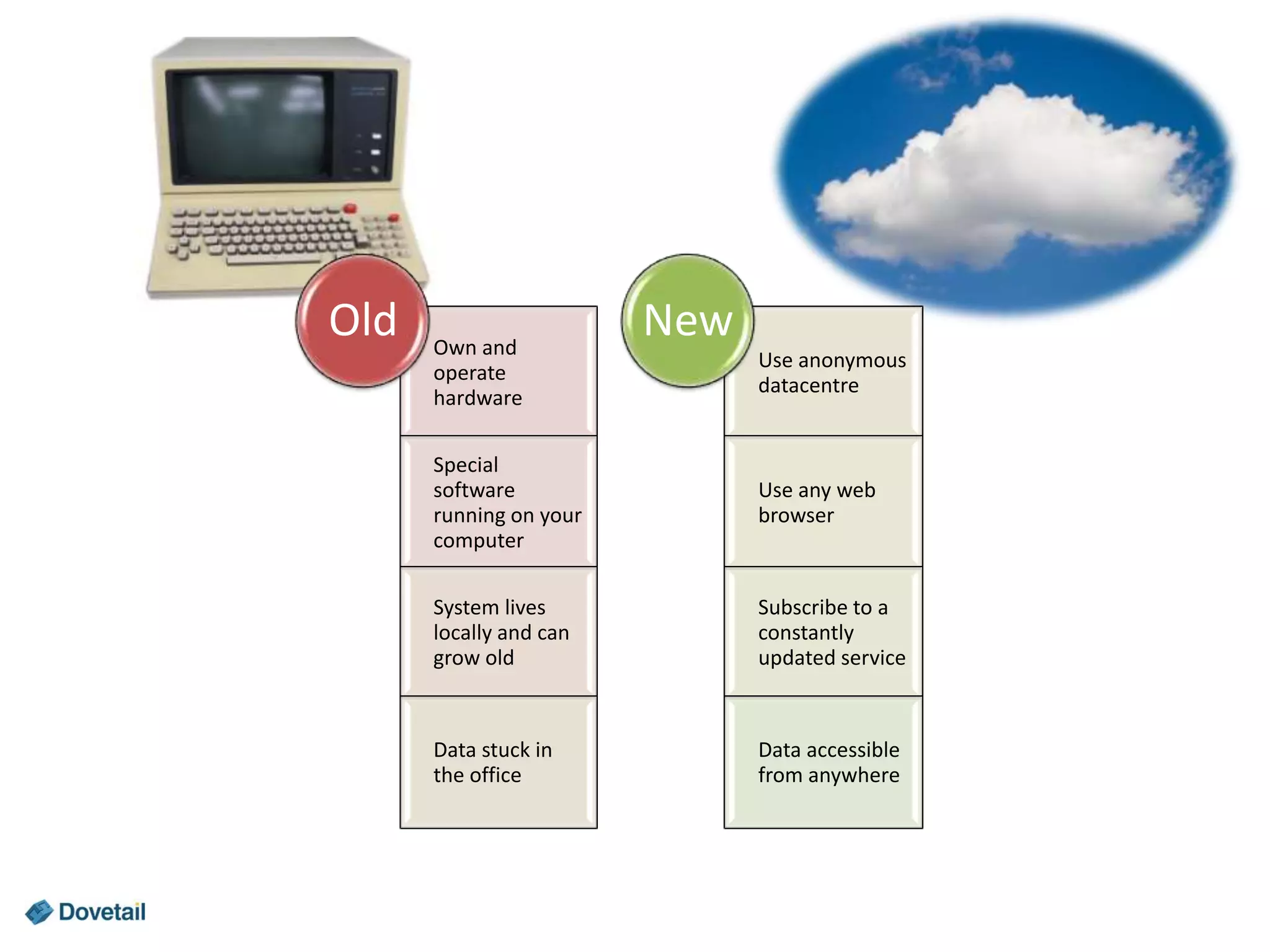 Old

Own and operate hardware

Special software running on your computer

System lives locally and can grow old

Data stuck in the office

New

Use anonymous datacentre

Use any web browser

Subscribe to a constantly updated service

Data accessible from anywhere

Dovetail